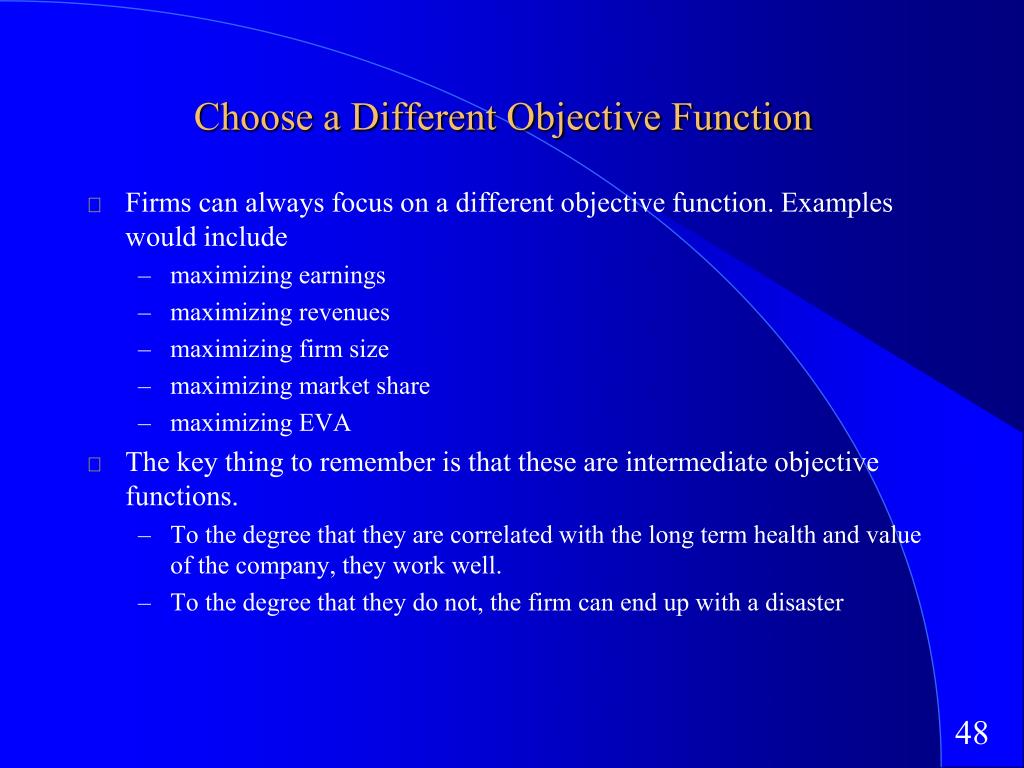 Choose a Different Objective Function

Firms can always focus on a different objective function. Examples would include

– maximizing earnings
– maximizing revenues
– maximizing firm size
– maximizing market share
– maximizing EVA

The key thing to remember is that these are intermediate objective functions.

– To the degree that they are correlated with the long term health and value of the company, they work well.
– To the degree that they do not, the firm can end up with a disaster

48